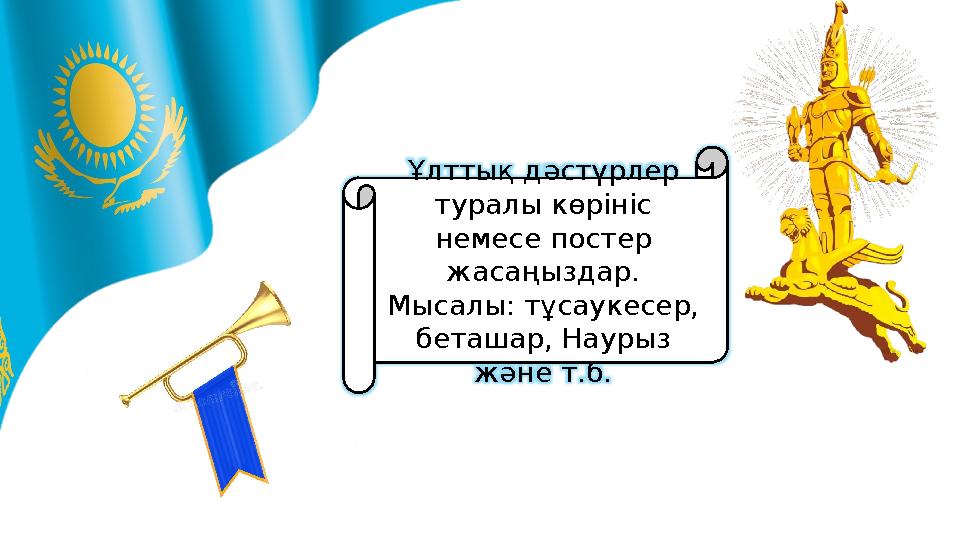 Ұлттық дәстүрлер туралы көрініс немесе постер жасаңыздар. Мысалы: тұсаукесер, беташар, Наурыз және т.б.